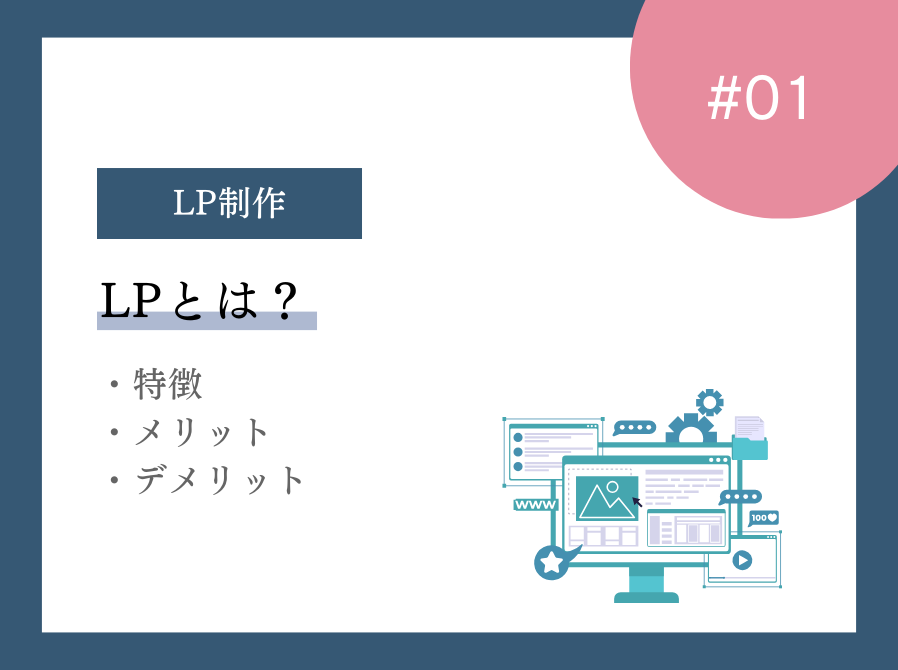 #01

LP制作

LPとは？

・特徴
・メリット
・デメリット

WWW

100